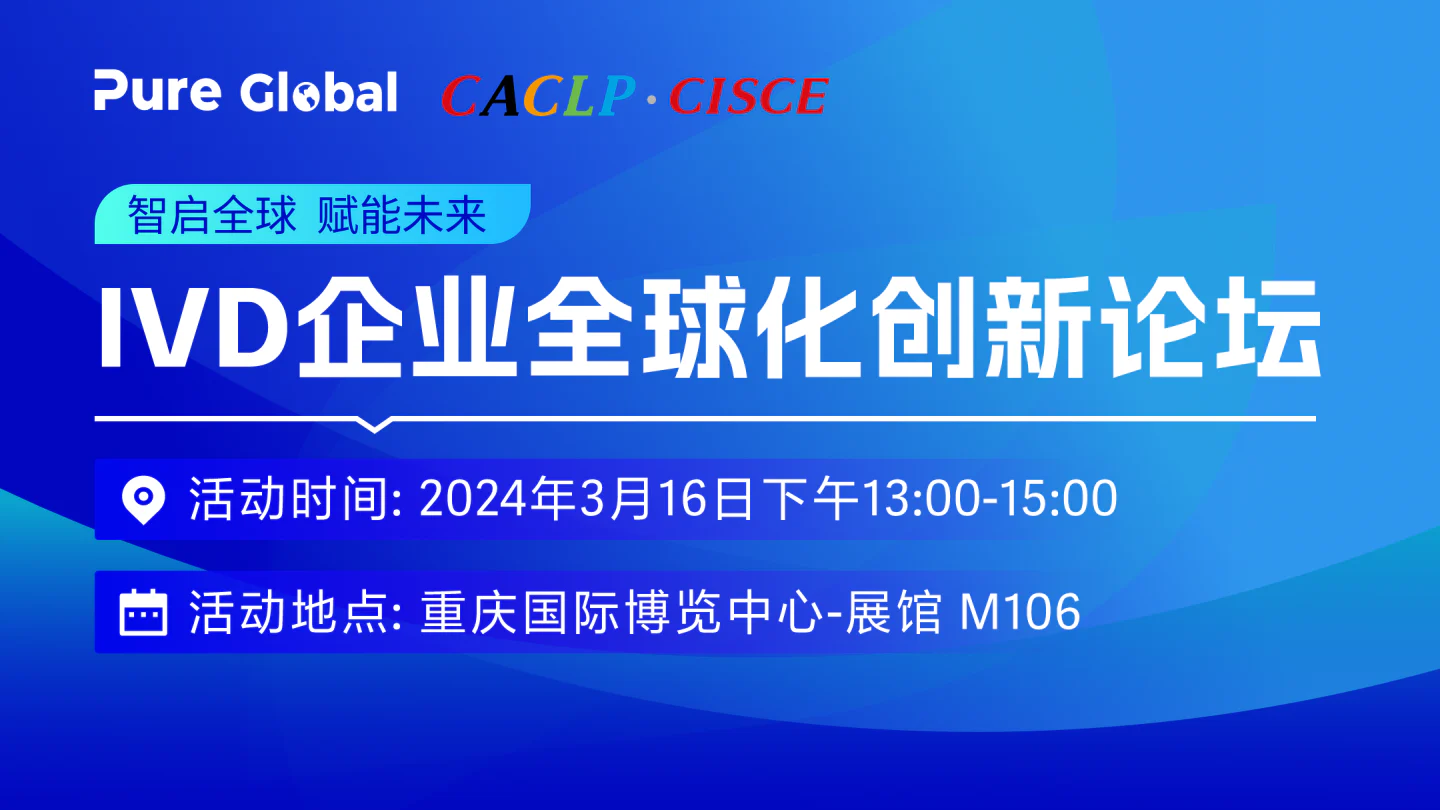 Pure Global CACLP · CISCE

智启全球 赋能未来

IVD企业全球化创新论坛

活动时间: 2024年3月16日下午13:00-15:00

活动地点: 重庆国际博览中心-展馆 M106